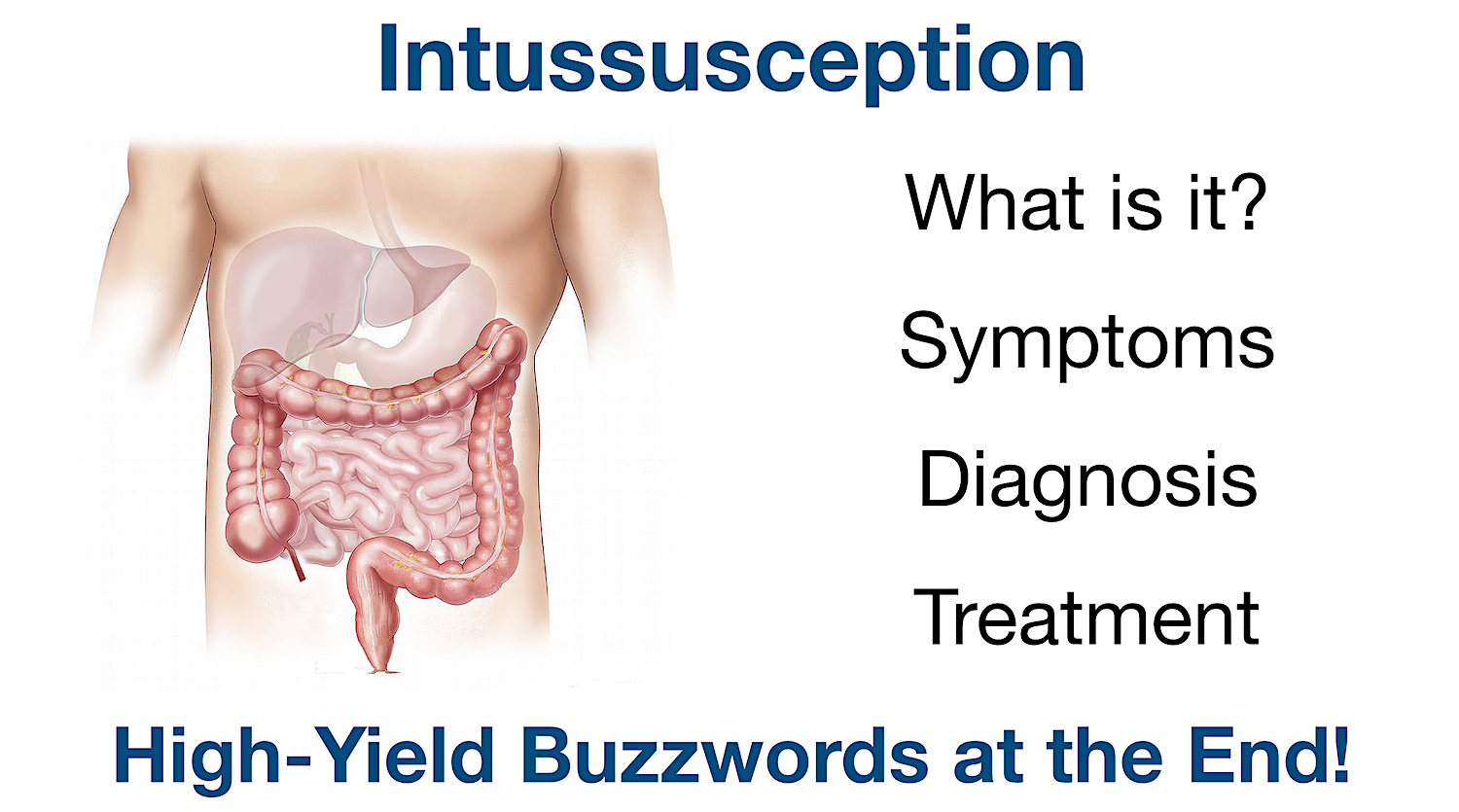 Intussusception

What is it?

Symptoms

Diagnosis

Treatment

High-Yield Buzzwords at the End!